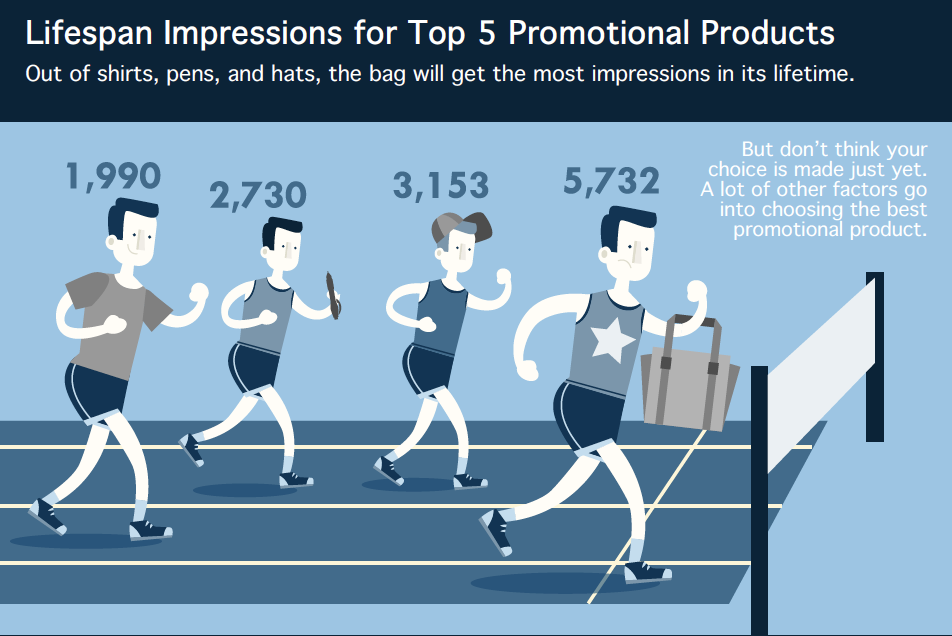 Lifespan Impressions for Top 5 Promotional Products

Out of shirts, pens, and hats, the bag will get the most impressions in its lifetime.

1,990

2,730

3,153

5,732

But don't think your choice is made just yet. A lot of other factors go into choosing the best promotional product.